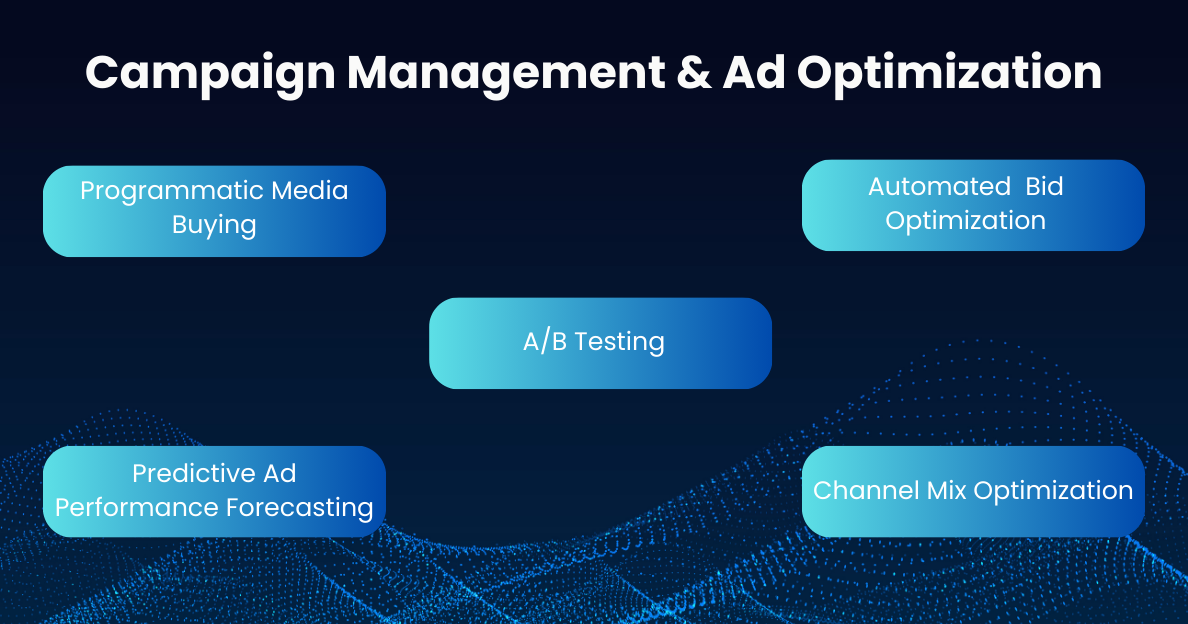 Campaign Management & Ad Optimization

Programmatic Media Buying

Automated Bid Optimization

A/B Testing

Predictive Ad Performance Forecasting

Channel Mix Optimization